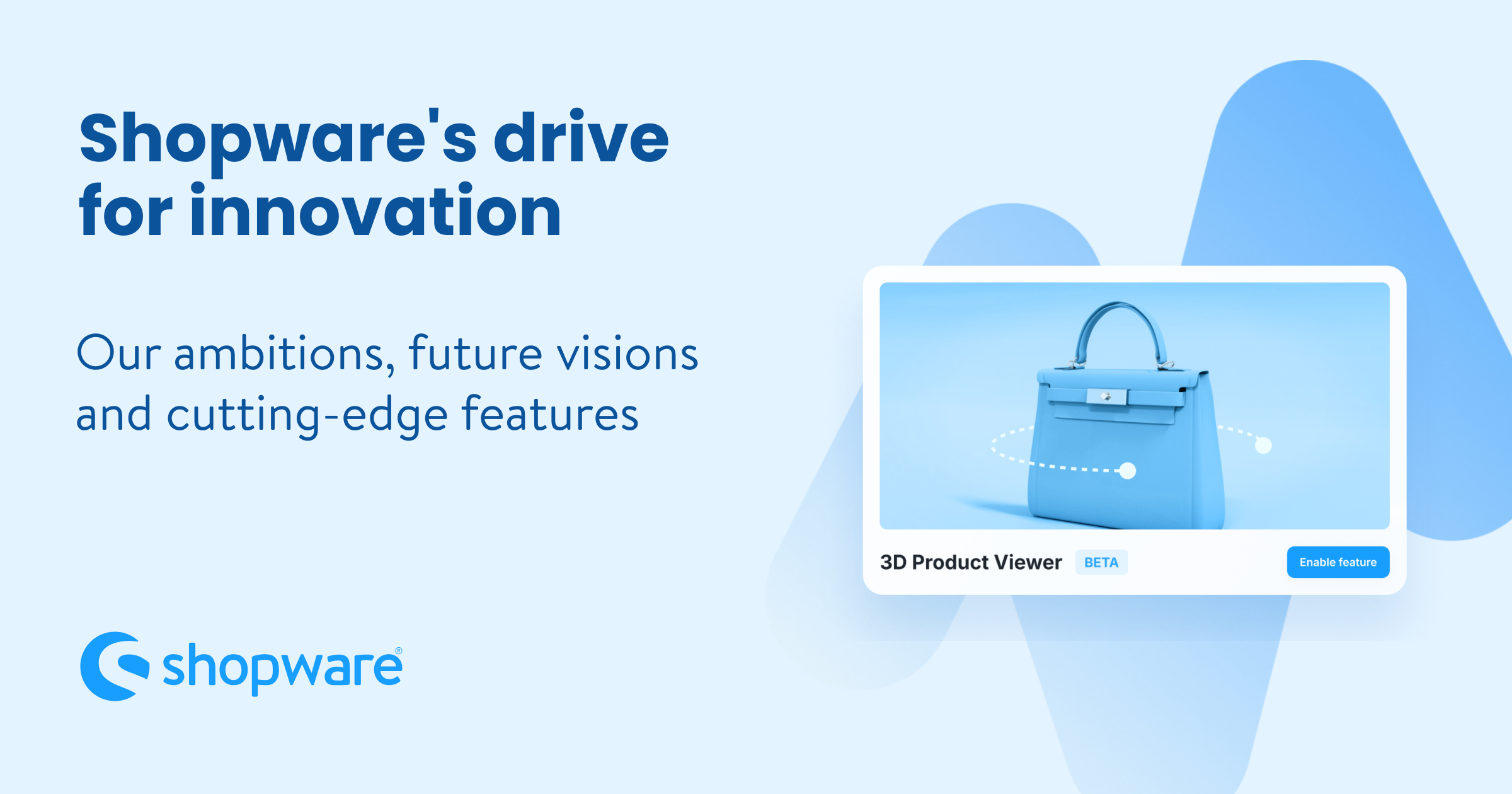 Shopware's drive for innovation

Our ambitions, future visions and cutting-edge features

shopware®

3D Product Viewer BETA

Enable feature